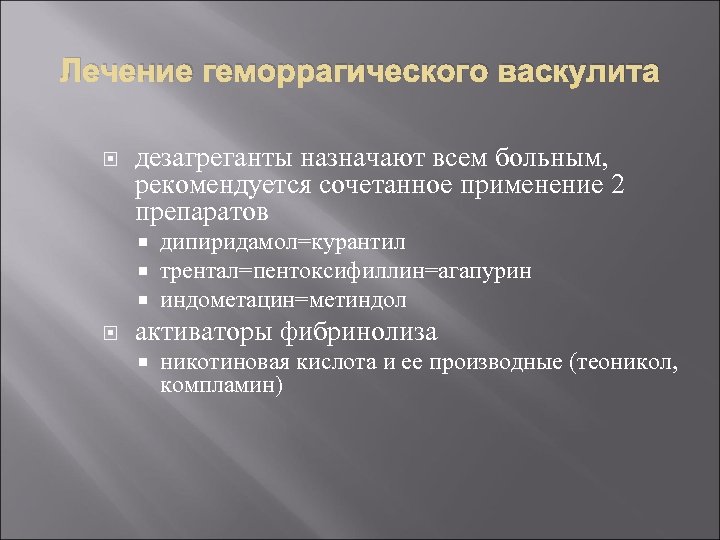 Лечение геморрагического васкулита

дезагреганты назначают всем больным, рекомендуется сочетанное применение 2 препаратов

дипиридамол=курантил

трентал=пентоксифиллин=агапурин

индометацин=метиндол

активаторы фибринолиза

никотиновая кислота и ее производные (теоникол, компламин)